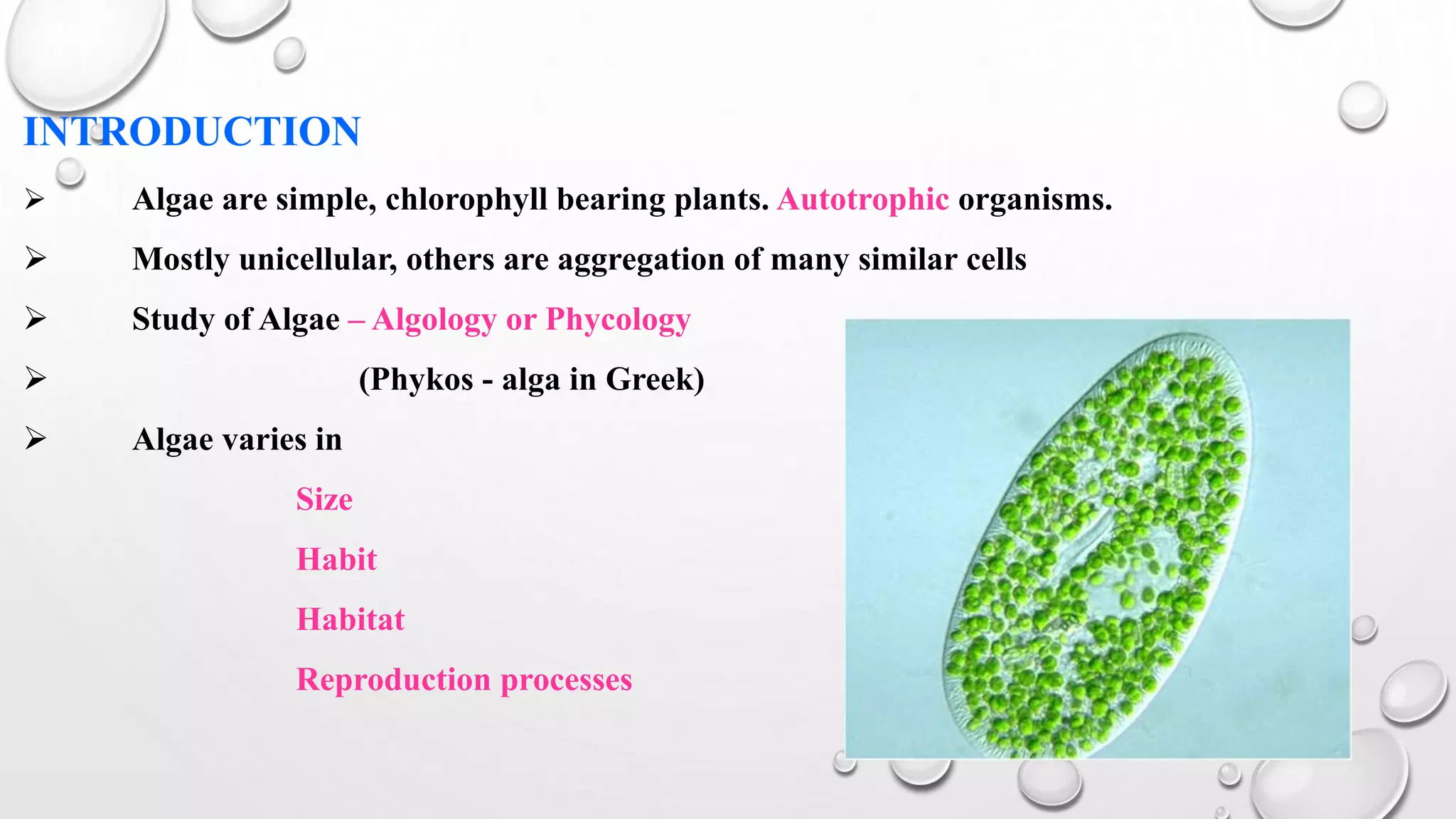 INTRODUCTION

➢ Algae are simple, chlorophyll bearing plants. Autotrophic organisms.

➢ Mostly unicellular, others are aggregation of many similar cells

➢ Study of Algae – Algology or Phycology

➢ (Phykos - alga in Greek)

➢ Algae varies in

Size

Habit

Habitat

Reproduction processes